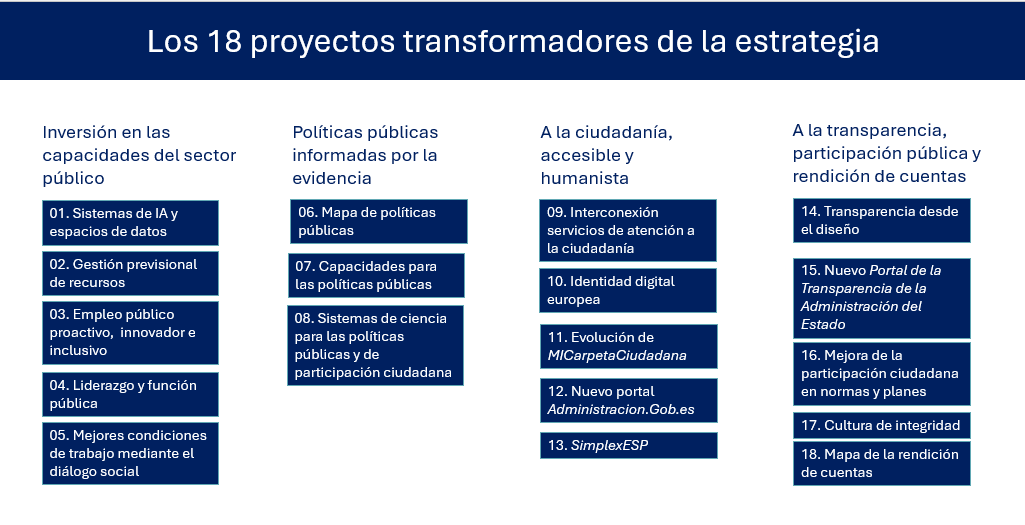 Los 18 proyectos transformadores de la estrategia

Inversión en las capacidades del sector público

01. Sistemas de IA y espacios de datos

02. Gestión previsional de recursos

03. Empleo público proactivo, innovador e inclusivo

04. Liderazgo y función pública

05. Mejores condiciones de trabajo mediante el diálogo social

Políticas públicas informadas por la evidencia

06. Mapa de políticas públicas

07. Capacidades para las políticas públicas

08. Sistemas de ciencia para las políticas públicas y de participación ciudadana

A la ciudadanía, accesible y humanista

09. Interconexión servicios de atención a la ciudadanía

10. Identidad digital europea

11. Evolución de MICarpetaCiudadana

12. Nuevo portal Administracion.Gob.es

13. SimplexESP

A la transparencia, participación pública y rendición de cuentas

14. Transparencia desde el diseño

15. Nuevo Portal de la Transparencia de la Administración del Estado

16. Mejora de la participación ciudadana en normas y planes

17. Cultura de integridad

18. Mapa de la rendición de cuentas